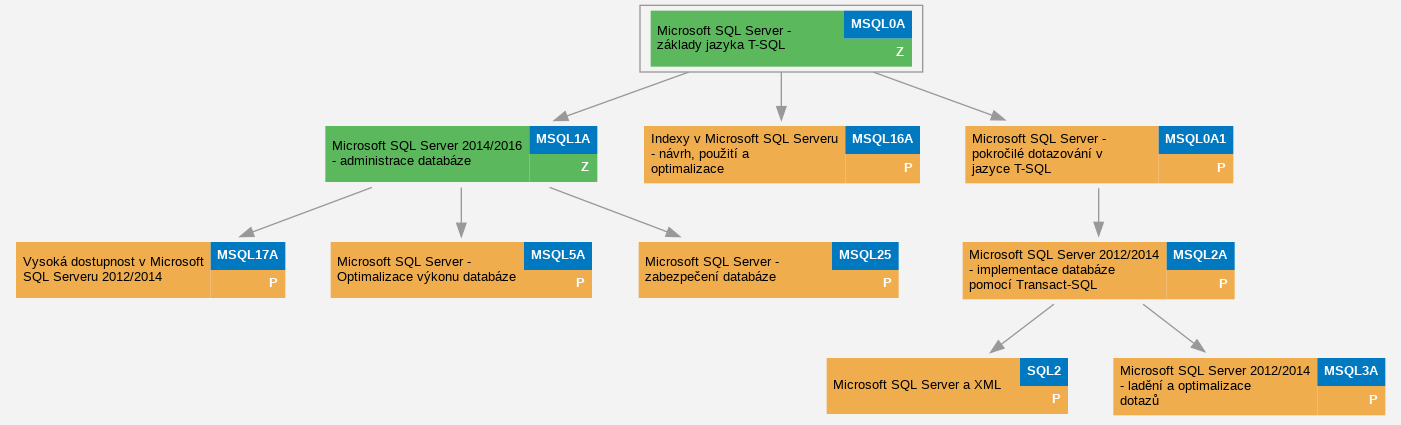 Microsoft SQL Server - základy jazyka T-SQL
MSQL0A
Z

Microsoft SQL Server 2014/2016 - administrace databáze
MSQL1A
Z

Indexy v Microsoft SQL Serveru - návrh, použití a optimalizace
MSQL16A
P

Microsoft SQL Server - pokročilé dotazování v jazyce T-SQL
MSQL0A1
P

Vysoká dostupnost v Microsoft SQL Serveru 2012/2014
MSQL17A
P

Microsoft SQL Server - Optimalizace výkonu databáze
MSQL5A
P

Microsoft SQL Server - zabezpečení databáze
MSQL25
P

Microsoft SQL Server 2012/2014 - implementace databáze pomocí Transact-SQL
MSQL2A
P

Microsoft SQL Server a XML
SQL2
P

Microsoft SQL Server 2012/2014 - ladění a optimalizace dotazů
MSQL3A
P